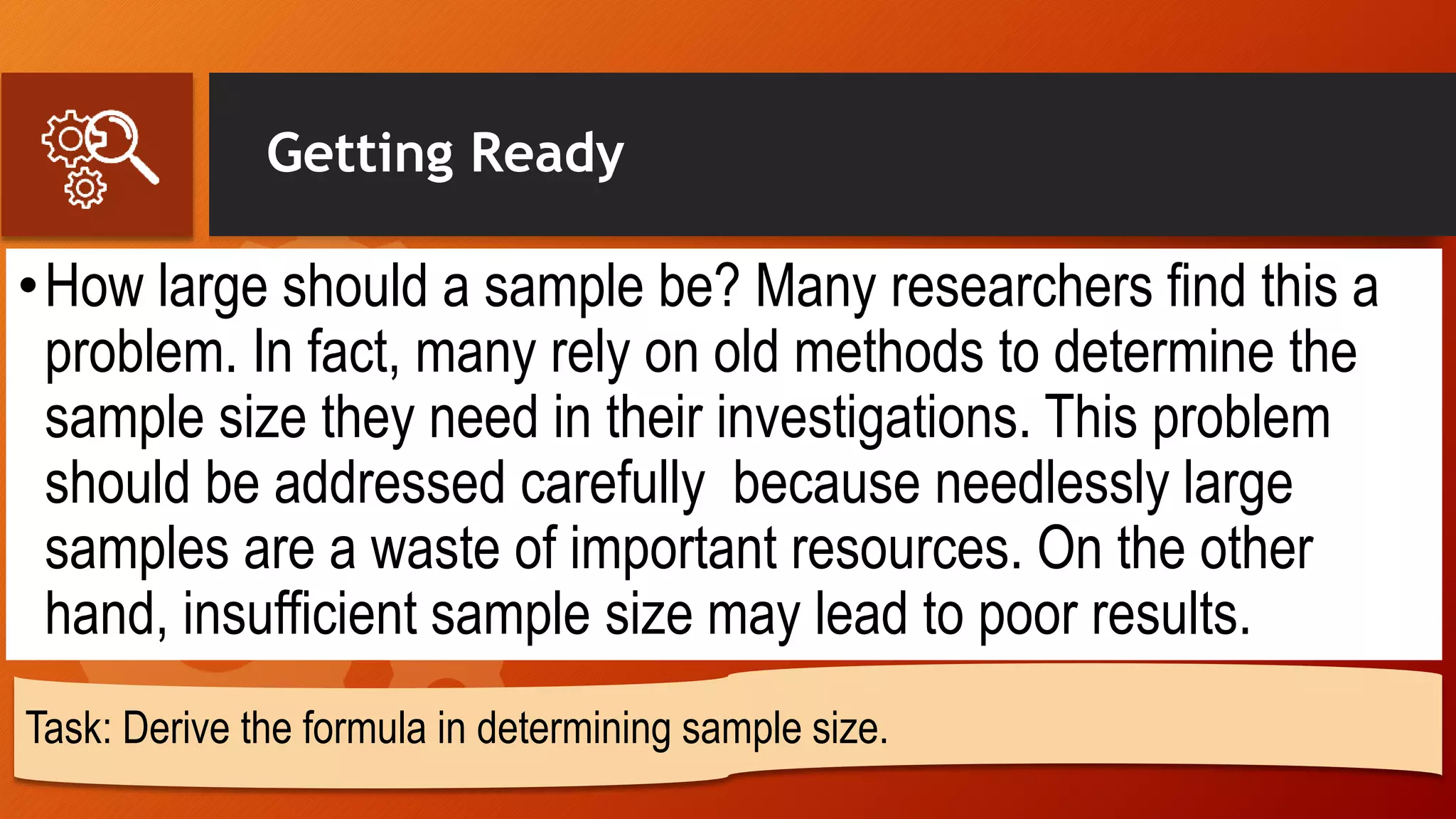 Getting Ready

• How large should a sample be? Many researchers find this a problem. In fact, many rely on old methods to determine the sample size they need in their investigations. This problem should be addressed carefully because needlessly large samples are a waste of important resources. On the other hand, insufficient sample size may lead to poor results.

Task: Derive the formula in determining sample size.